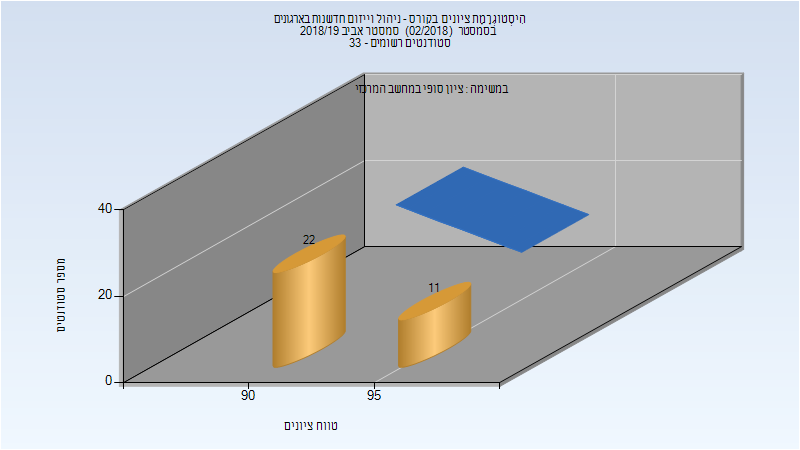 היסטוגרמת ציונים בקורס - ניהול וייזום חדשנות בארגונים
בסמסטר (02/2018) סמסטר אביב 2018/19
סטודנטים רשומים - 33

במשימה : ציון סופי במחשב המרכזי

40
20
0

מספר סטודנטים

22
11

90
95

טווח ציונים